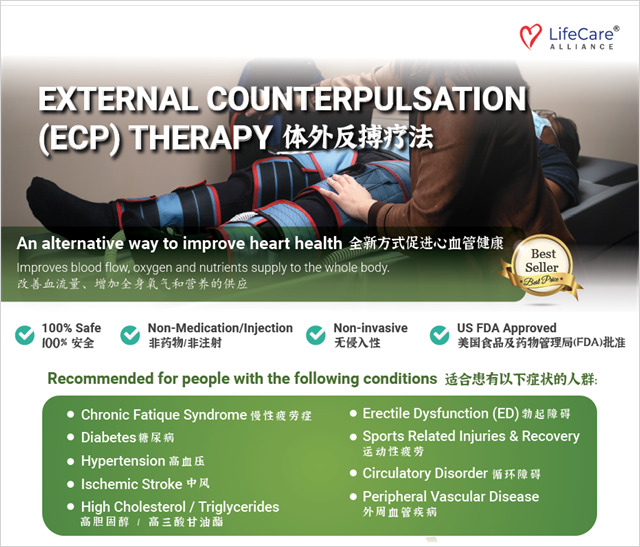 LifeCare® ALLIANCE

EXTERNAL COUNTERPULSATION (ECP) THERAPY 体外反搏疗法

An alternative way to improve heart health 全新方式促进心血管健康

Improves blood flow, oxygen and nutrients supply to the whole body.
改善血流量、增加全身氧气和营养的供应

Best Seller Best Price

100% Safe
100% 安全

Non-Medication/Injection
非药物/非注射

Non-invasive
无侵入性

US FDA Approved
美国食品及药物管理局(FDA)批准

Recommended for people with the following conditions 适合患有以下症状的人群:

• Chronic Fatique Syndrome 慢性疲劳症
• Diabetes 糖尿病
• Hypertension 高血压
• Ischemic Stroke 中风
• High Cholesterol / Triglycerides 高胆固醇 / 高三酸甘油酯
• Erectile Dysfunction (ED) 勃起障碍
• Sports Related Injuries & Recovery 运动性疲劳
• Circulatory Disorder 循环障碍
• Peripheral Vascular Disease 外周血管疾病